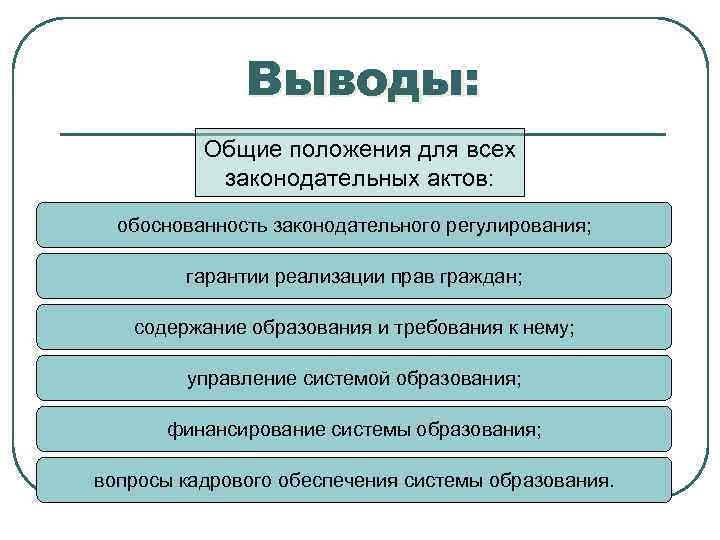 Выводы:

Общие положения для всех законодательных актов:

обоснованность законодательного регулирования;

гарантии реализации прав граждан;

содержание образования и требования к нему;

управление системой образования;

финансирование системы образования;

вопросы кадрового обеспечения системы образования.